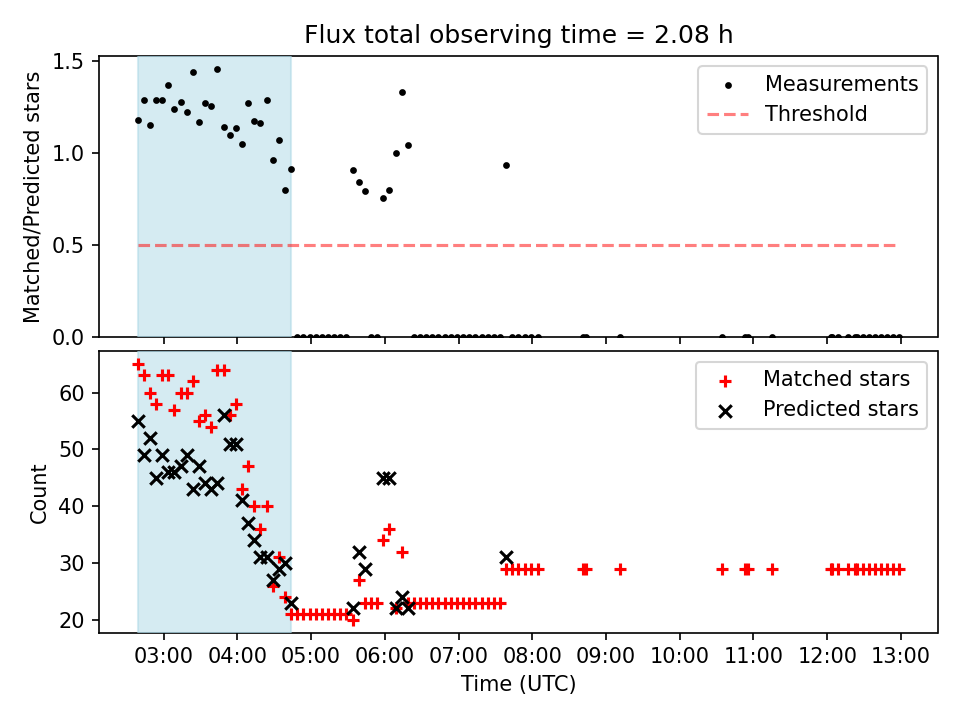 Flux total observing time = 2.08 h

Matched/Predicted stars

1.5
1.0
0.5
0.0

Measurements
Threshold

Count

60
50
40
30
20

Matched stars
Predicted stars

03:00 04:00 05:00 06:00 07:00 08:00 09:00 10:00 11:00 12:00 13:00
Time (UTC)